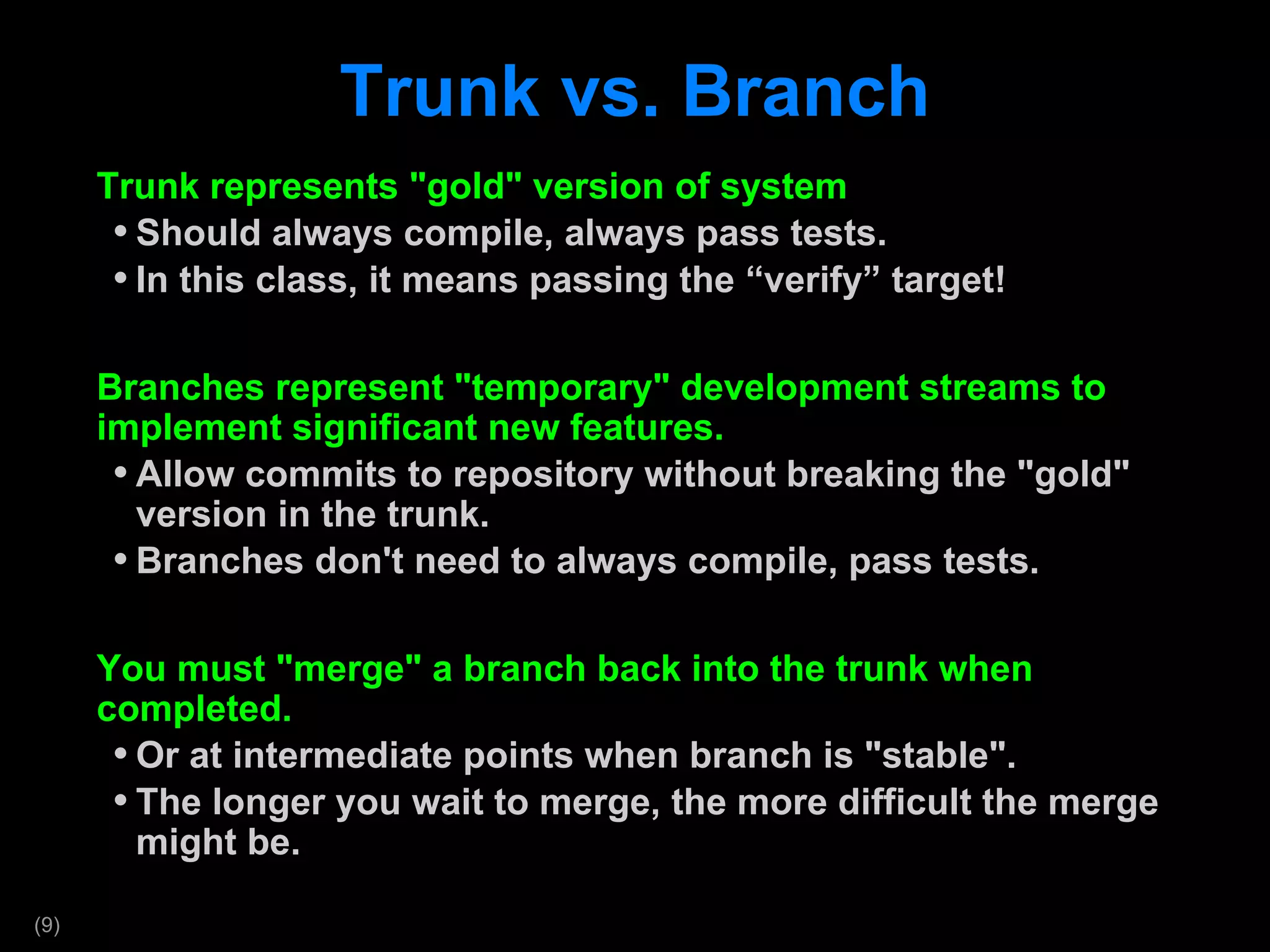 Trunk vs. Branch

Trunk represents "gold" version of system

• Should always compile, always pass tests.
• In this class, it means passing the “verify” target!

Branches represent "temporary" development streams to implement significant new features.

• Allow commits to repository without breaking the "gold" version in the trunk.
• Branches don't need to always compile, pass tests.

You must "merge" a branch back into the trunk when completed.

• Or at intermediate points when branch is "stable".
• The longer you wait to merge, the more difficult the merge might be.

(9)